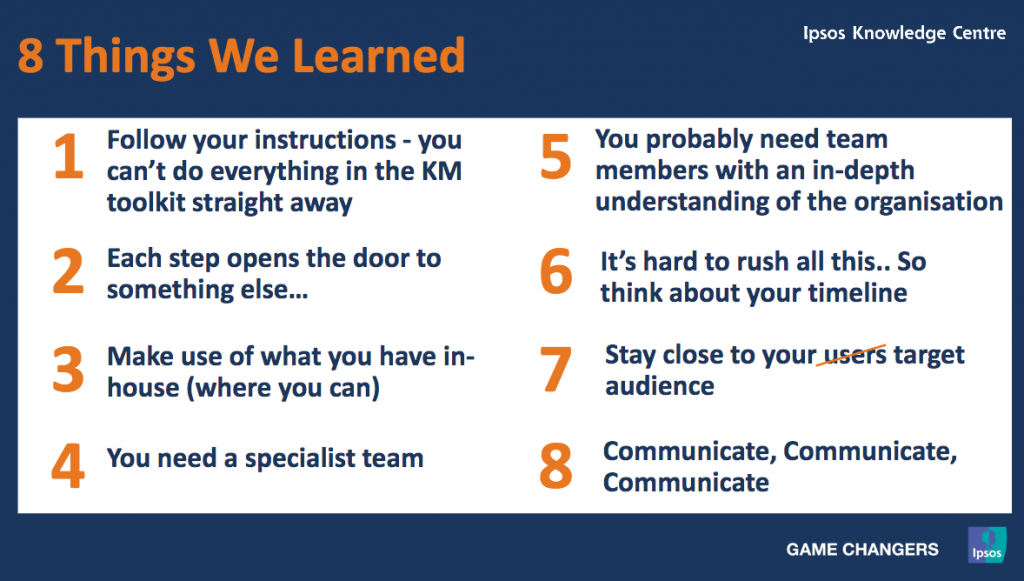 8 Things We Learned

Ipsos Knowledge Centre

1 Follow your instructions - you can't do everything in the KM toolkit straight away

2 Each step opens the door to something else…

3 Make use of what you have in-house (where you can)

4 You need a specialist team

5 You probably need team members with an in-depth understanding of the organisation

6 It's hard to rush all this.. So think about your timeline

7 Stay close to your ~~users~~ target audience

8 Communicate, Communicate, Communicate

GAME CHANGERS

Ipsos